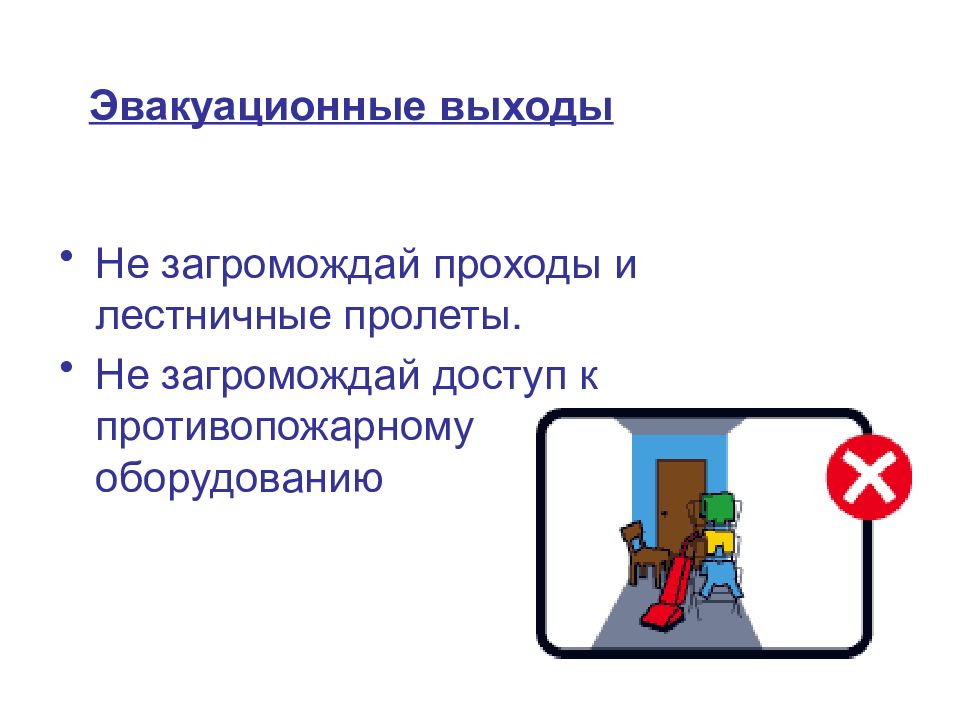 Эвакуационные выходы

• Не загромождай проходы и лестничные пролеты.

• Не загромождай доступ к противопожарному оборудованию